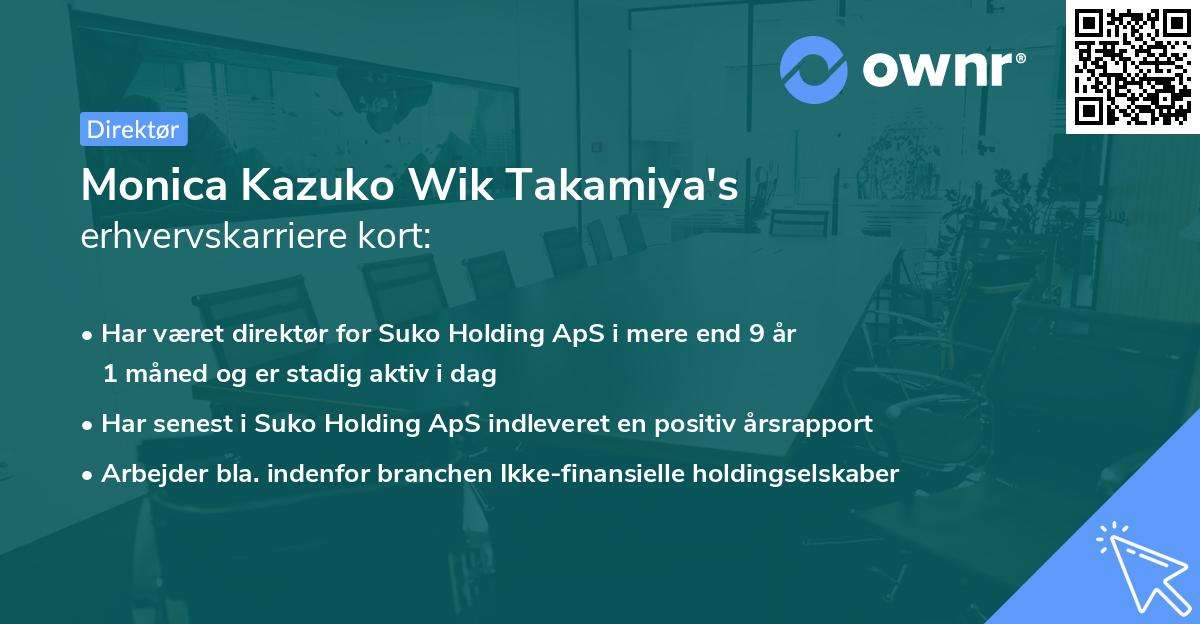 ownr®

Direktør

Monica Kazuko Wik Takamiya's
erhvervskarriere kort:

• Har været direktør for Suko Holding ApS i mere end 9 år 1 måned og er stadig aktiv i dag

• Har senest i Suko Holding ApS indleveret en positiv årsrapport

• Arbejder bla. indenfor branchen Ikke-finansielle holdingselskaber